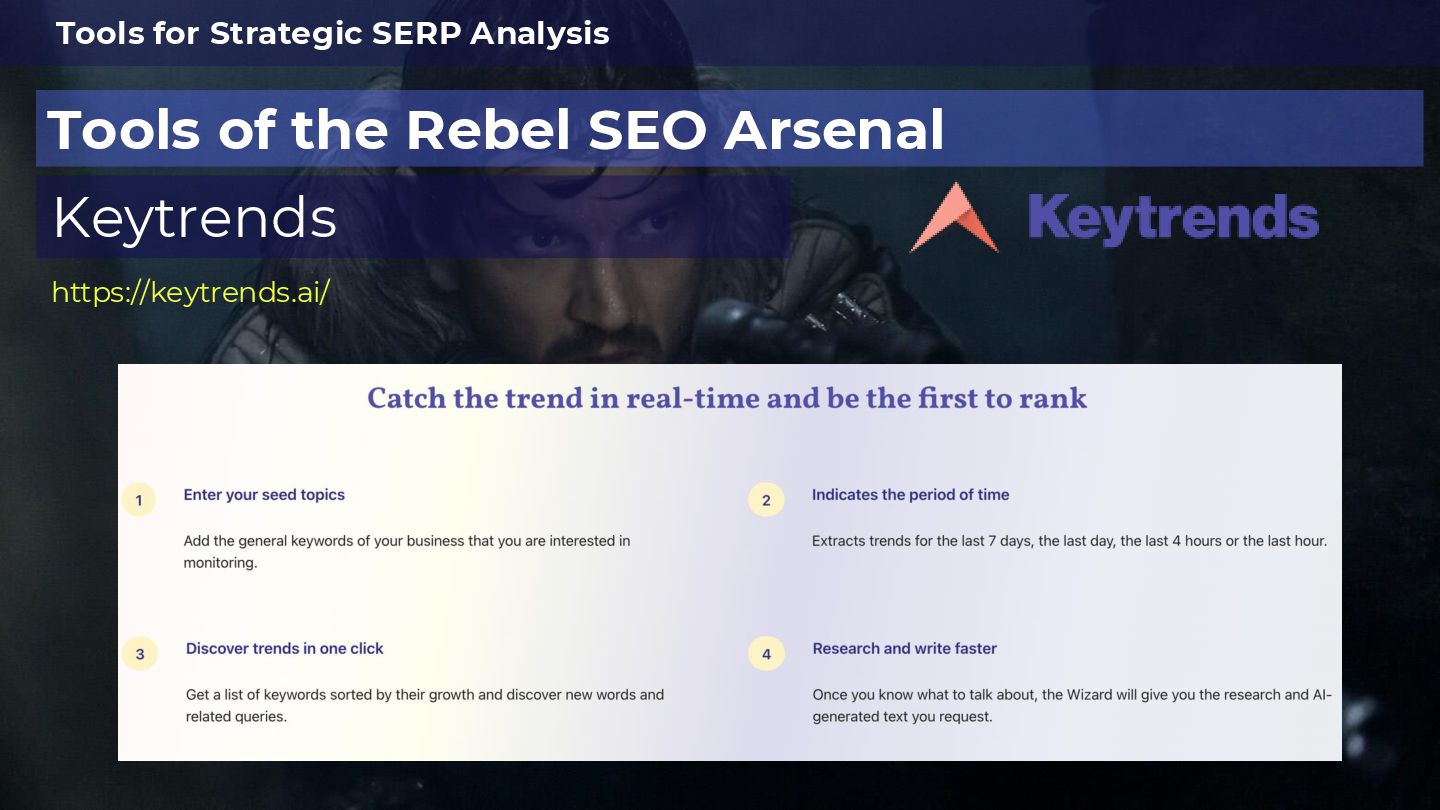 Tools for Strategic SERP Analysis

Tools of the Rebel SEO Arsenal

Keytrends

Keytrends

https://keytrends.ai/

Catch the trend in real-time and be the first to rank

1

Enter your seed topics

Add the general keywords of your business that you are interested in monitoring.

2

Indicates the period of time

Extracts trends for the last 7 days, the last day, the last 4 hours or the last hour.

3

Discover trends in one click

Get a list of keywords sorted by their growth and discover new words and related queries.

4

Research and write faster

Once you know what to talk about, the Wizard will give you the research and AI-generated text you request.